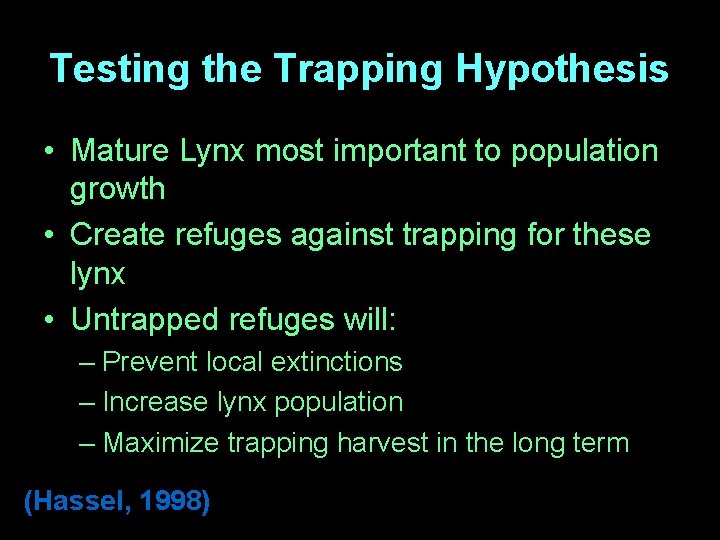 Testing the Trapping Hypothesis

• Mature Lynx most important to population growth
• Create refuges against trapping for these lynx
• Untrapped refuges will:
– Prevent local extinctions
– Increase lynx population
– Maximize trapping harvest in the long term

(Hassel, 1998)